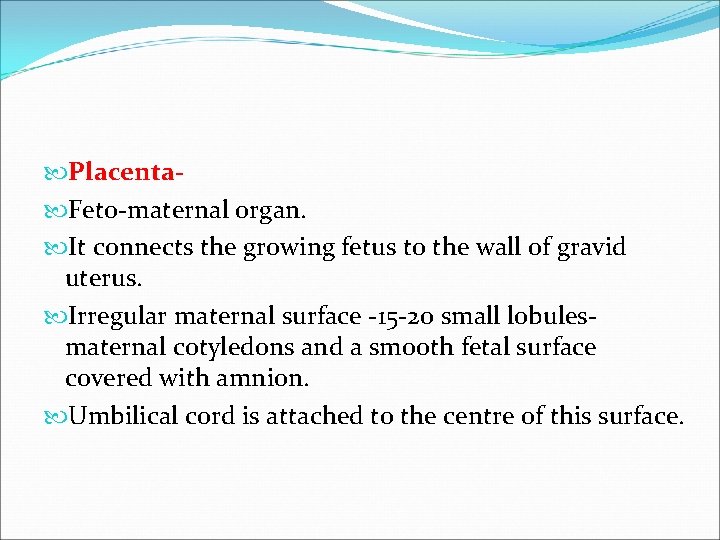 Placenta-

Feto-maternal organ.

It connects the growing fetus to the wall of gravid uterus.

Irregular maternal surface -15-20 small lobules-maternal cotyledons and a smooth fetal surface covered with amnion.

Umbilical cord is attached to the centre of this surface.